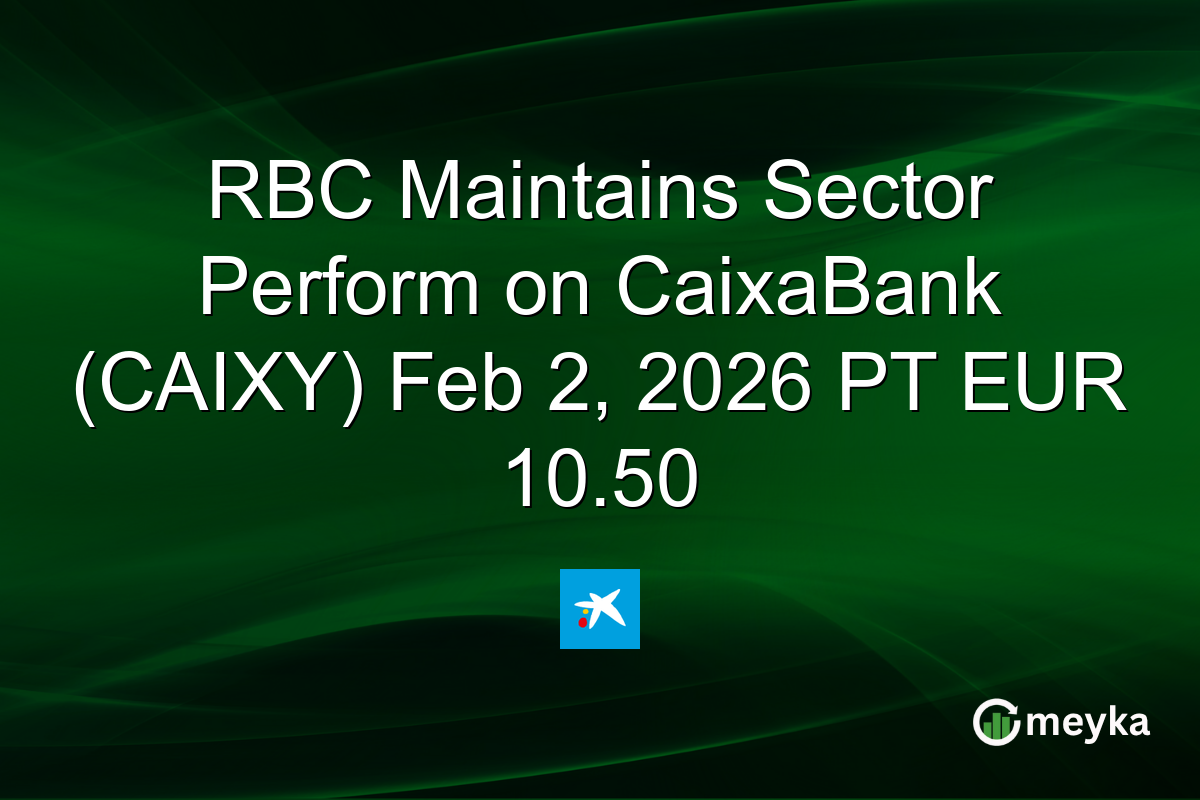 RBC Maintains Sector Perform on CaixaBank (CAIXY) Feb 2, 2026 PT EUR 10.50

meyka